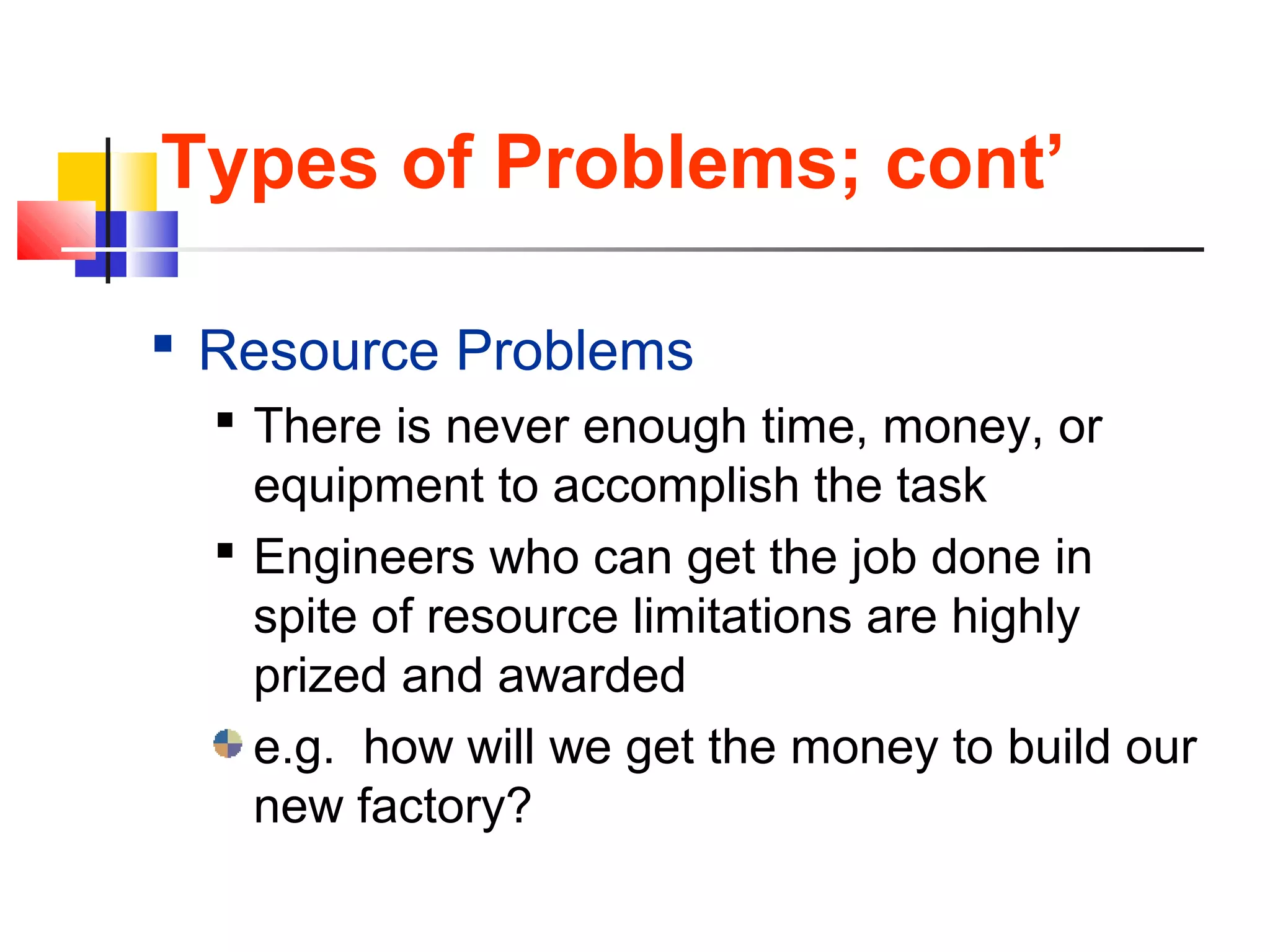 Types of Problems; cont’

Resource Problems

There is never enough time, money, or equipment to accomplish the task

Engineers who can get the job done in spite of resource limitations are highly prized and awarded

e.g. how will we get the money to build our new factory?